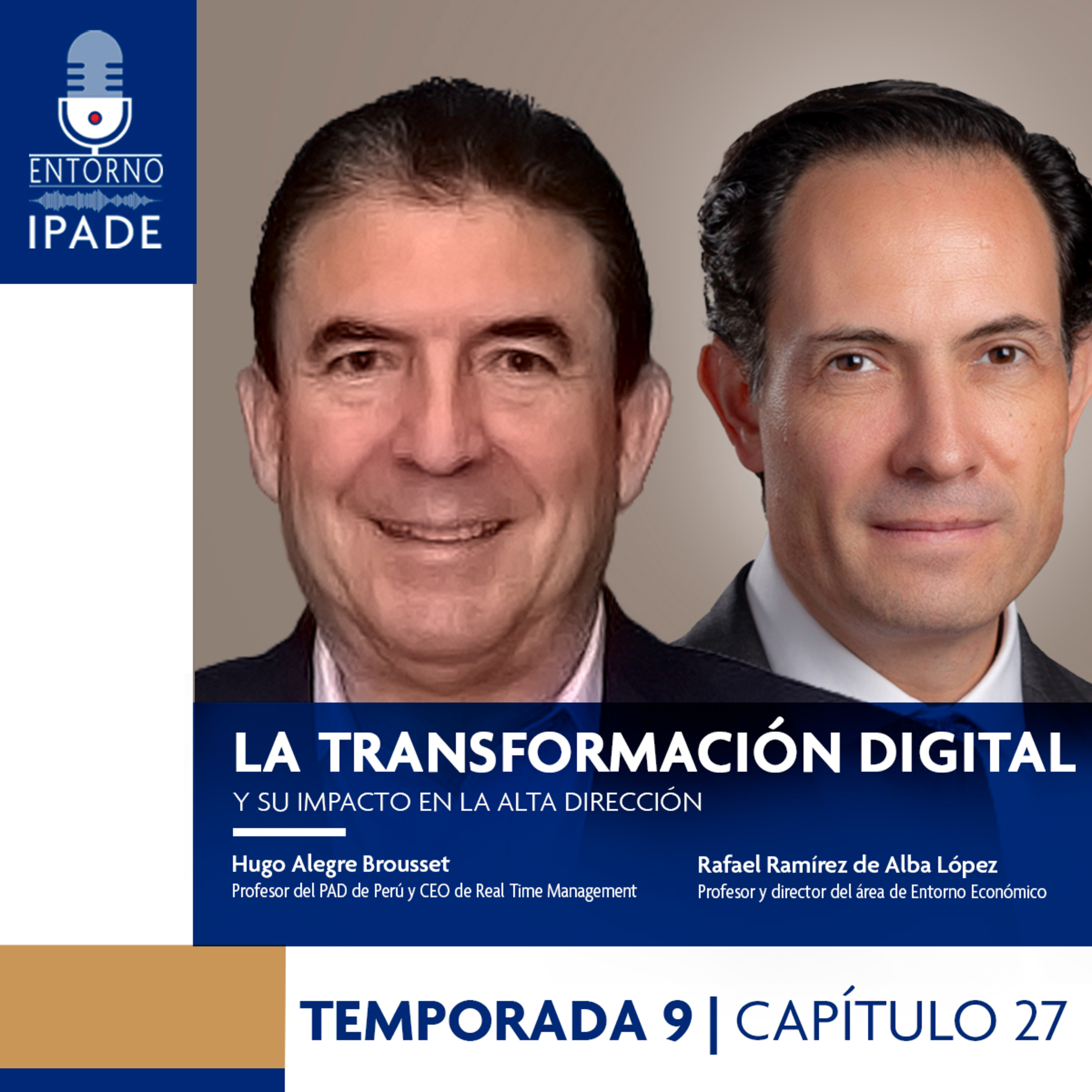 ENTORNO
IPADE

LA TRANSFORMACIÓN DIGITAL
Y SU IMPACTO EN LA ALTA DIRECCIÓN

Hugo Alegre Brousset
Profesor del PAD de Perú y CEO de Real Time Management

Rafael Ramírez de Alba López
Profesor y director del área de Entorno Económico

TEMPORADA 9 | CAPÍTULO 27